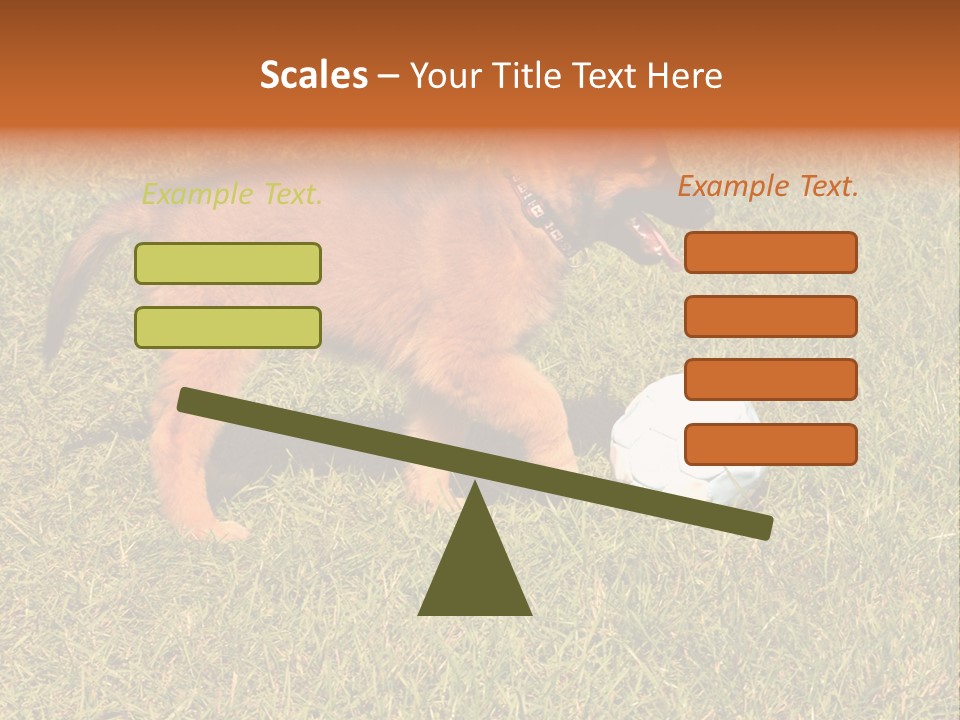 Scales – Your Title Text Here

Example Text.

Example Text.